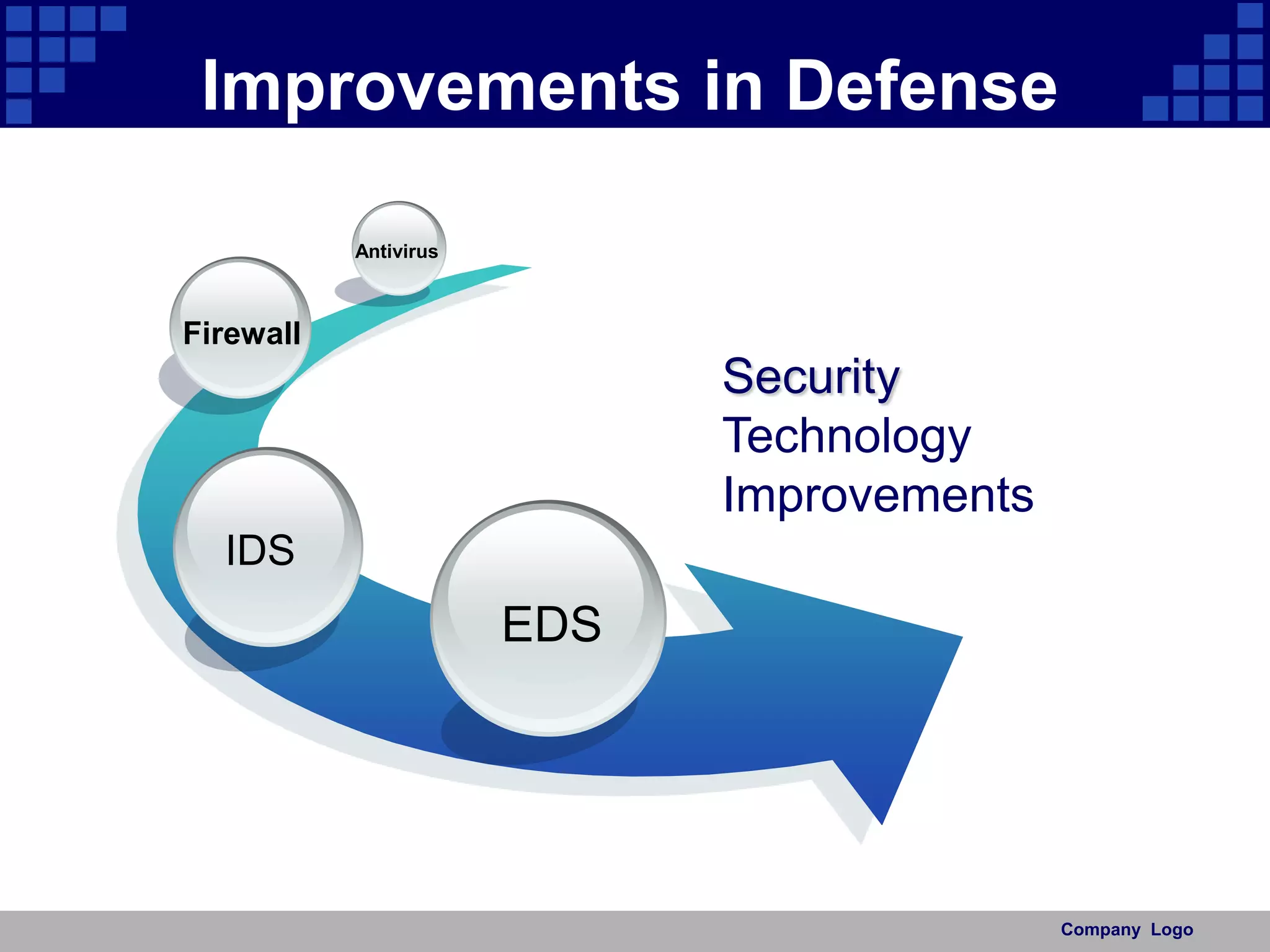 Improvements in Defense

Antivirus

Firewall

IDS

EDS

Security Technology Improvements

Company Logo